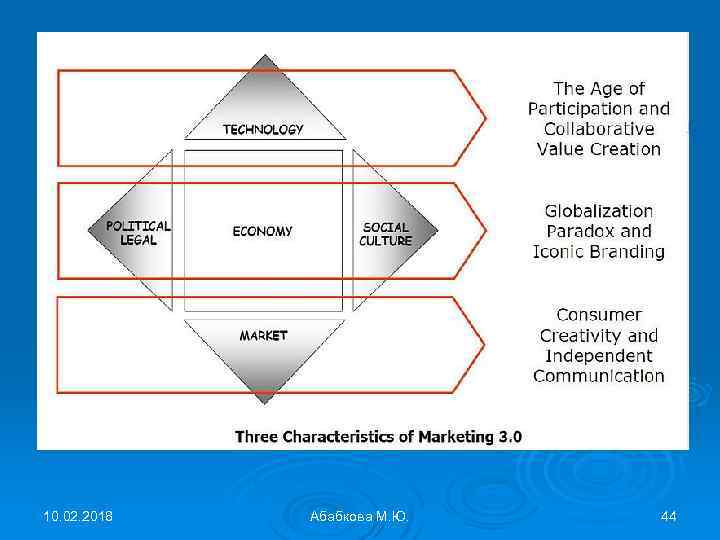 TECHNOLOGY

POLITICAL LEGAL

ECONOMY

SOCIAL CULTURE

MARKET

The Age of Participation and Collaborative Value Creation

Globalization Paradox and Iconic Branding

Consumer Creativity and Independent Communication

Three Characteristics of Marketing 3.0

10.02.2018

Абабкова М.Ю.

44